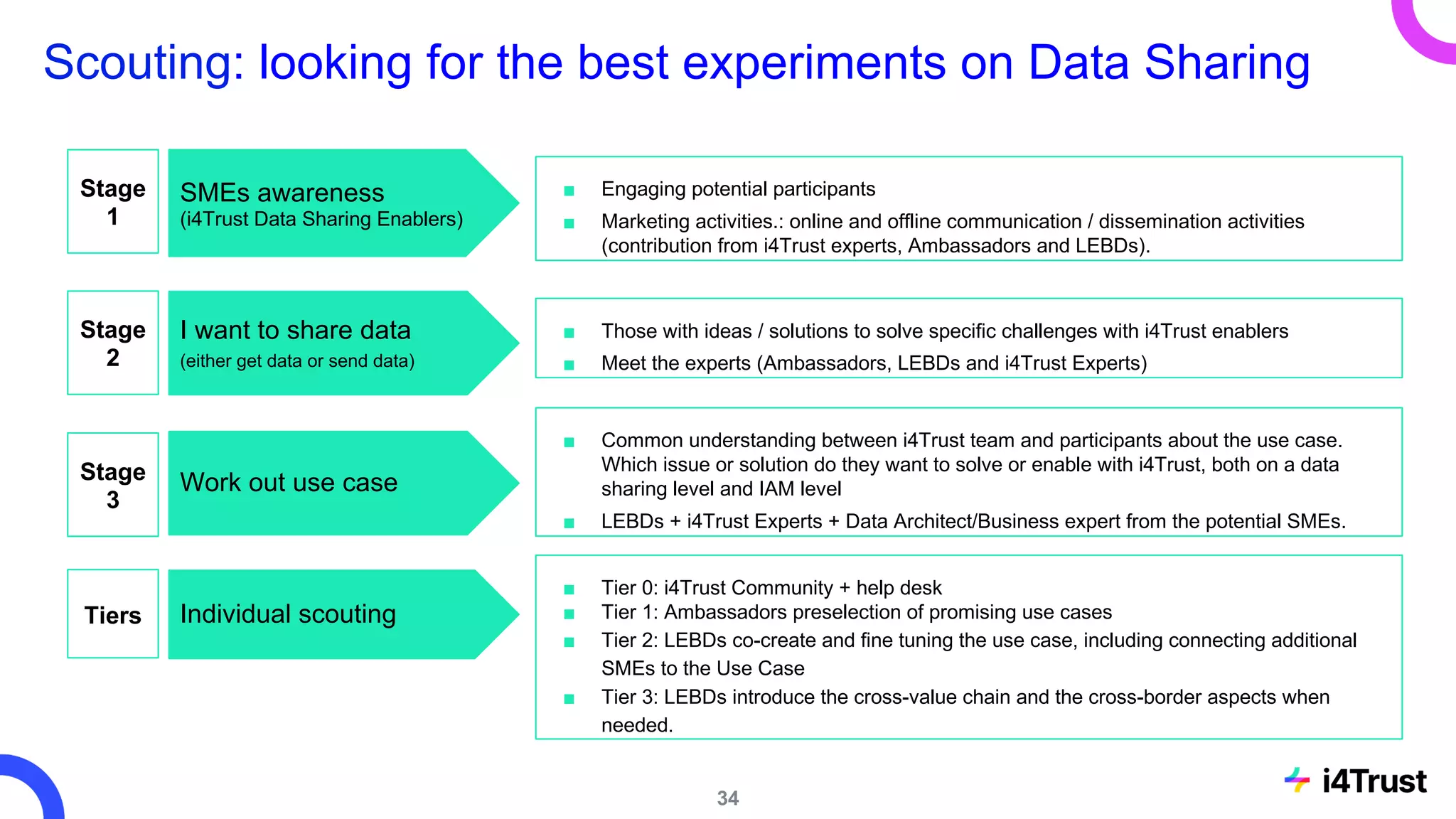 Scouting: looking for the best experiments on Data Sharing

Stage 1

SMEs awareness
(i4Trust Data Sharing Enablers)

- Engaging potential participants
- Marketing activities.: online and offline communication / dissemination activities (contribution from i4Trust experts, Ambassadors and LEBDs).

Stage 2

I want to share data
(either get data or send data)

- Those with ideas / solutions to solve specific challenges with i4Trust enablers
- Meet the experts (Ambassadors, LEBDs and i4Trust Experts)

Stage 3

Work out use case

- Common understanding between i4Trust team and participants about the use case. Which issue or solution do they want to solve or enable with i4Trust, both on a data sharing level and IAM level
- LEBDs + i4Trust Experts + Data Architect/Business expert from the potential SMEs.

Tiers

Individual scouting

- Tier 0: i4Trust Community + help desk
- Tier 1: Ambassadors preselection of promising use cases
- Tier 2: LEBDs co-create and fine tuning the use case, including connecting additional SMEs to the Use Case
- Tier 3: LEBDs introduce the cross-value chain and the cross-border aspects when needed.

34

i4Trust